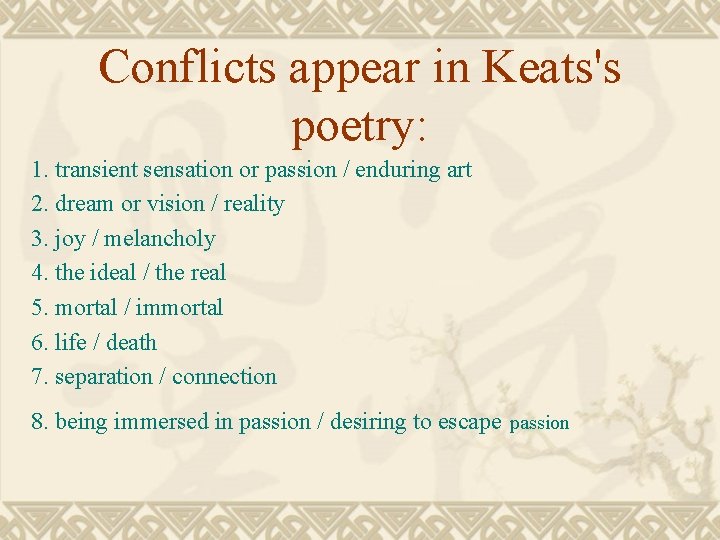 Conflicts appear in Keats's poetry:

1. transient sensation or passion / enduring art
2. dream or vision / reality
3. joy / melancholy
4. the ideal / the real
5. mortal / immortal
6. life / death
7. separation / connection
8. being immersed in passion / desiring to escape passion